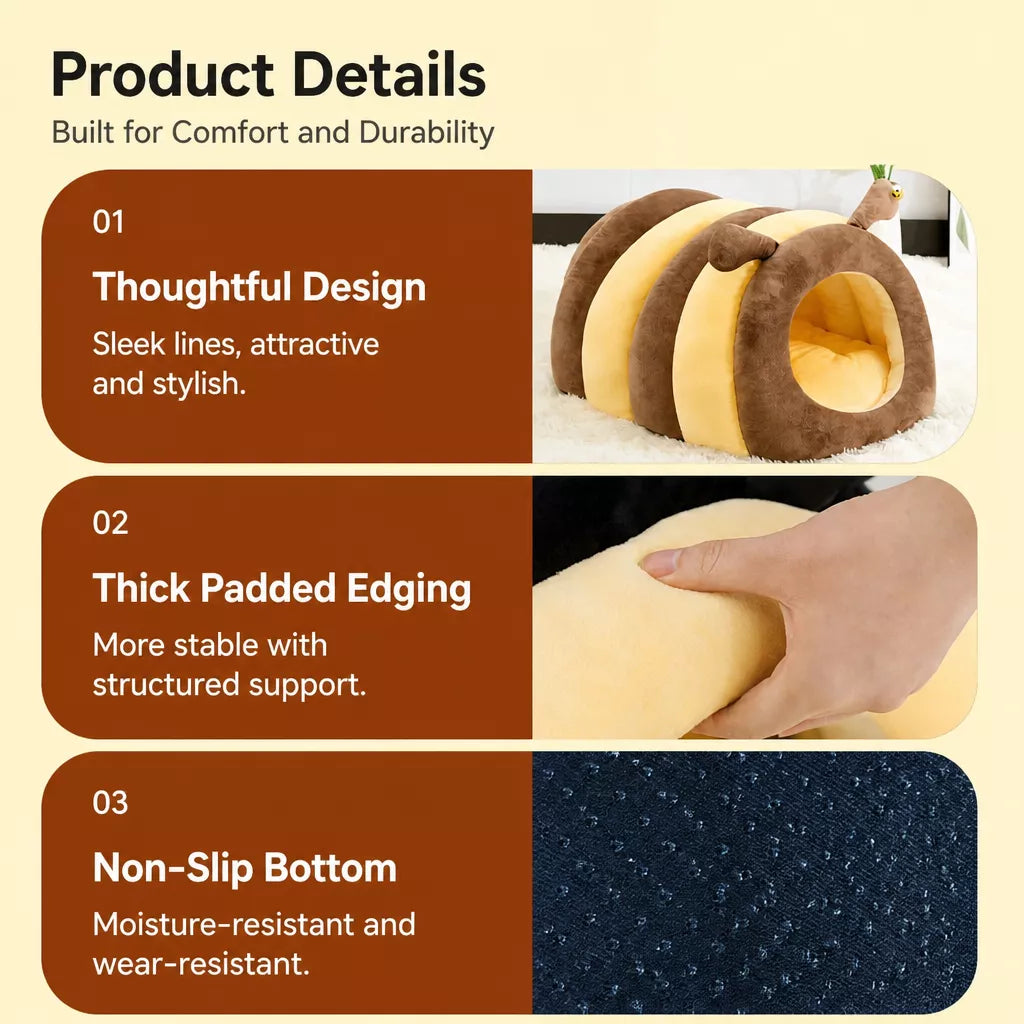 Product Details
Built for Comfort and Durability

01
Thoughtful Design
Sleek lines, attractive and stylish.

02
Thick Padded Edging
More stable with structured support.

03
Non-Slip Bottom
Moisture-resistant and wear-resistant.